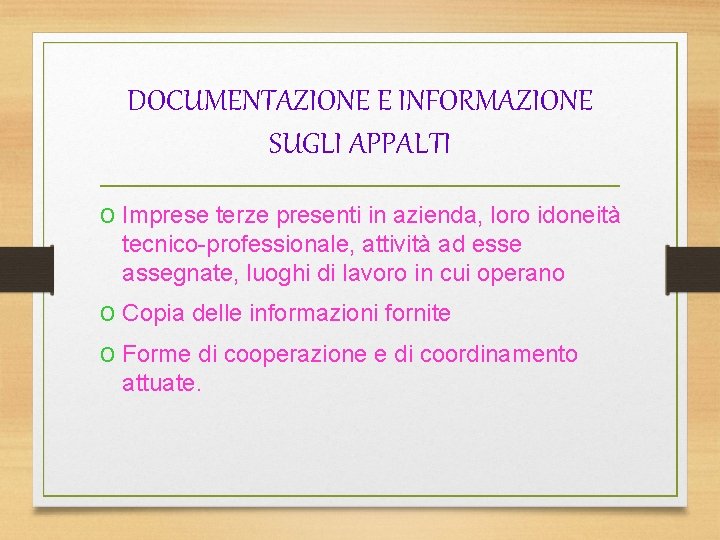 DOCUMENTAZIONE E INFORMAZIONE SUGLI APPALTI

o Imprese terze presenti in azienda, loro idoneità tecnico-professionale, attività ad esse assegnate, luoghi di lavoro in cui operano

o Copia delle informazioni fornite

o Forme di cooperazione e di coordinamento attuate.